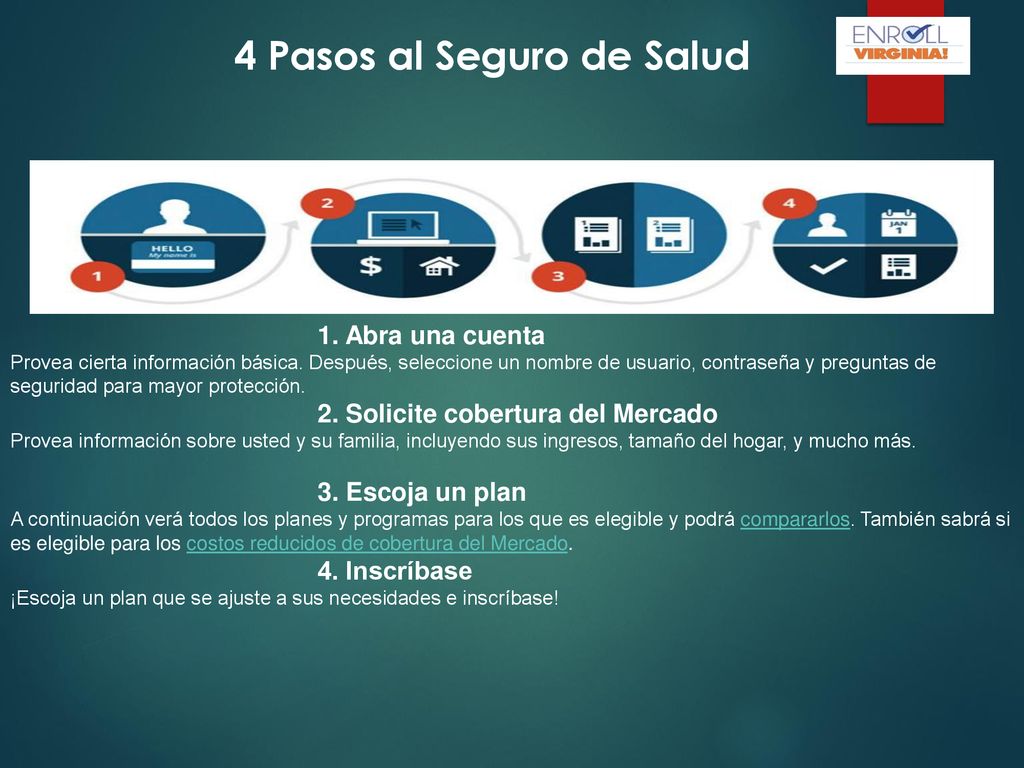 4 Pasos al Seguro de Salud

ENROLL VIRGINIA!

HELLO
My name is

1

2

$

3

4

JAN
1

1. Abra una cuenta
Provea cierta información básica. Después, seleccione un nombre de usuario, contraseña y preguntas de seguridad para mayor protección.

2. Solicite cobertura del Mercado
Provea información sobre usted y su familia, incluyendo sus ingresos, tamaño del hogar, y mucho más.

3. Escoja un plan
A continuación verá todos los planes y programas para los que es elegible y podrá compararlos. También sabrá si es elegible para los costos reducidos de cobertura del Mercado.

4. Inscríbase
¡Escoja un plan que se ajuste a sus necesidades e inscríbase!